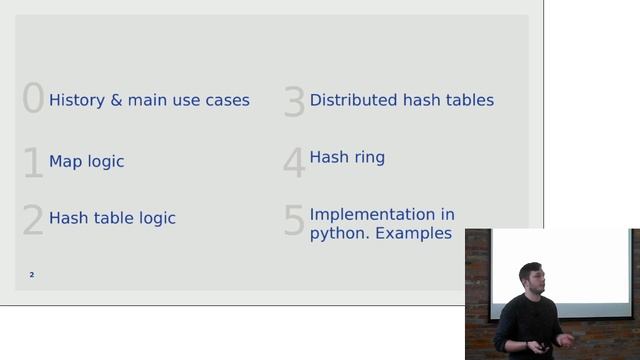 0 History & main use cases

1 Map logic

2 Hash table logic

3 Distributed hash tables

4 Hash ring

5 Implementation in python. Examples

2